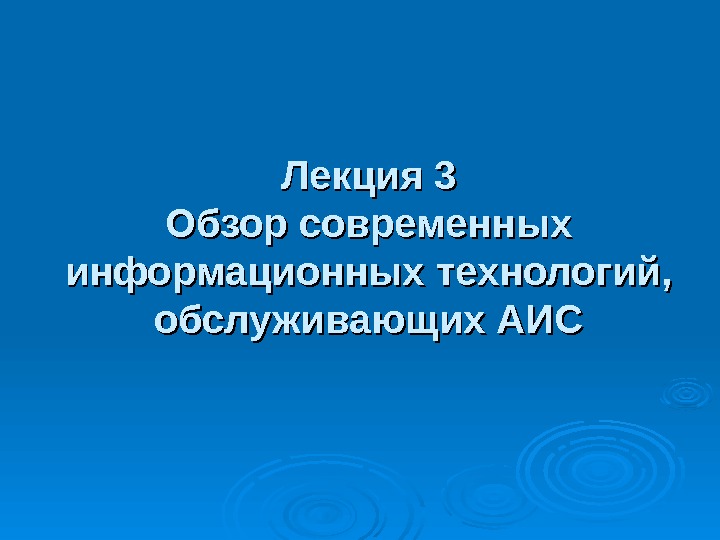 Лекция 3
Обзор современных информационных технологий, обслуживающих АИС